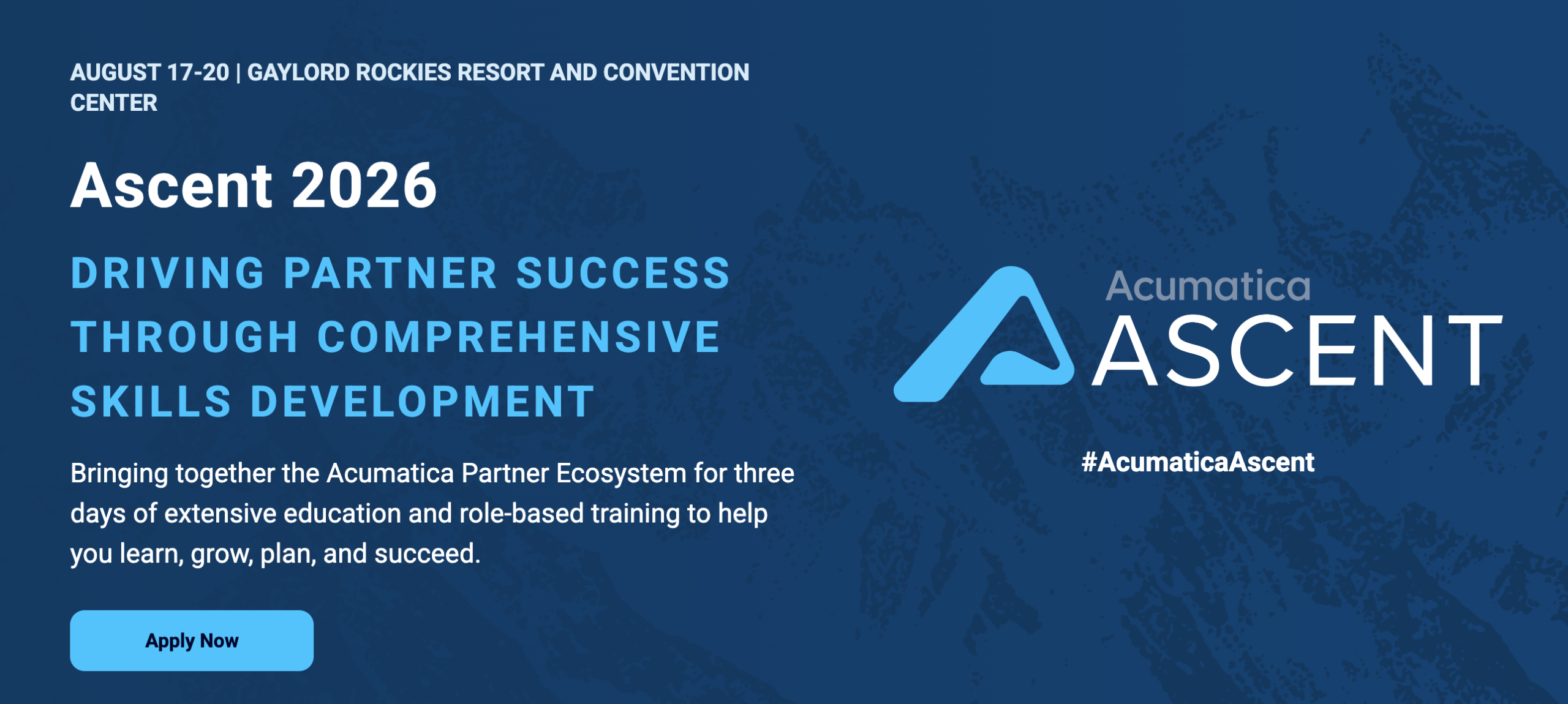 AUGUST 17-20 | GAYLORD ROCKIES RESORT AND CONVENTION CENTER

Ascent 2026

DRIVING PARTNER SUCCESS THROUGH COMPREHENSIVE SKILLS DEVELOPMENT

Bringing together the Acumatica Partner Ecosystem for three days of extensive education and role-based training to help you learn, grow, plan, and succeed.

Apply Now

Acumatica
ASCENT

#AcumaticaAscent